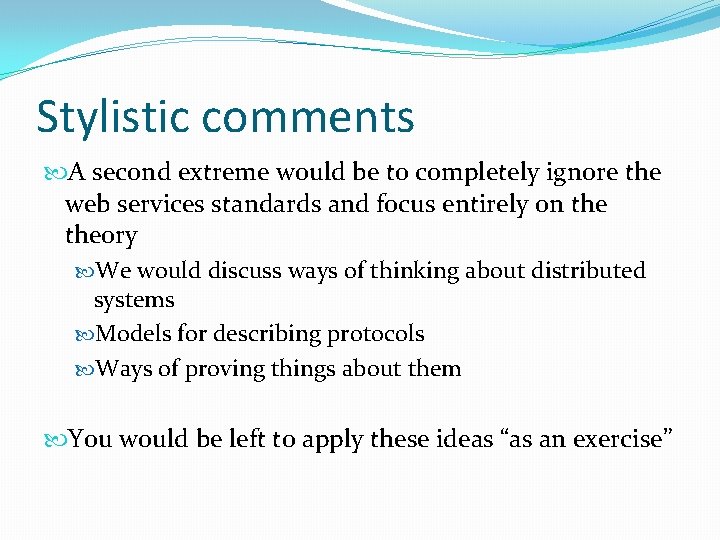 Stylistic comments

A second extreme would be to completely ignore the web services standards and focus entirely on the theory

We would discuss ways of thinking about distributed systems

Models for describing protocols

Ways of proving things about them

You would be left to apply these ideas “as an exercise”